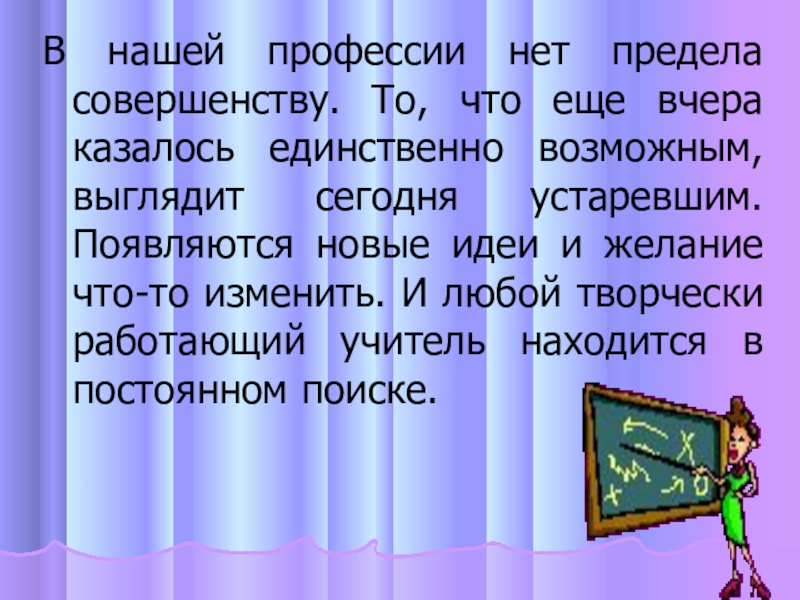 В нашей профессии нет предела совершенству. То, что еще вчера казалось единственно возможным, выглядит сегодня устаревшим. Появляются новые идеи и желание что-то изменить. И любой творчески работающий учитель находится в постоянном поиске.